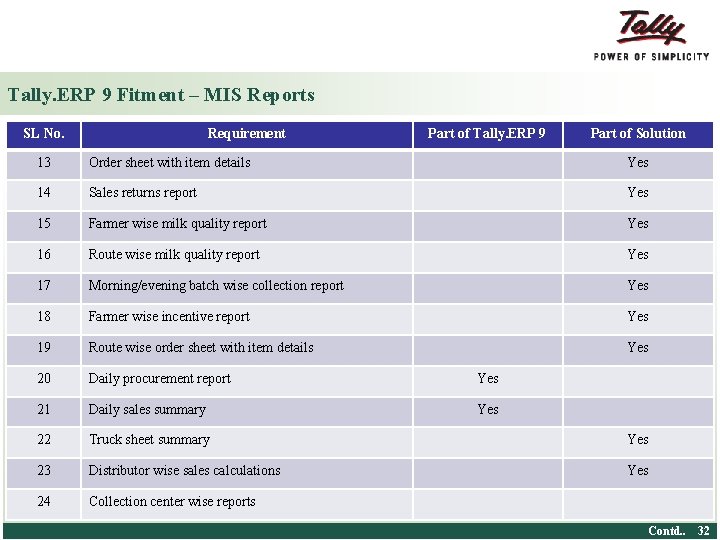 Tally
POWER OF SIMPLICITY

Tally.ERP 9 Fitment – MIS Reports

| SL No. | Requirement | Part of Tally.ERP 9 | Part of Solution |
|---|---|---|---|
| 13 | Order sheet with item details | | Yes |
| 14 | Sales returns report | | Yes |
| 15 | Farmer wise milk quality report | | Yes |
| 16 | Route wise milk quality report | | Yes |
| 17 | Morning/evening batch wise collection report | | Yes |
| 18 | Farmer wise incentive report | | Yes |
| 19 | Route wise order sheet with item details | | Yes |
| 20 | Daily procurement report | Yes | |
| 21 | Daily sales summary | Yes | |
| 22 | Truck sheet summary | | Yes |
| 23 | Distributor wise sales calculations | | Yes |
| 24 | Collection center wise reports | | |

Contd.. 32